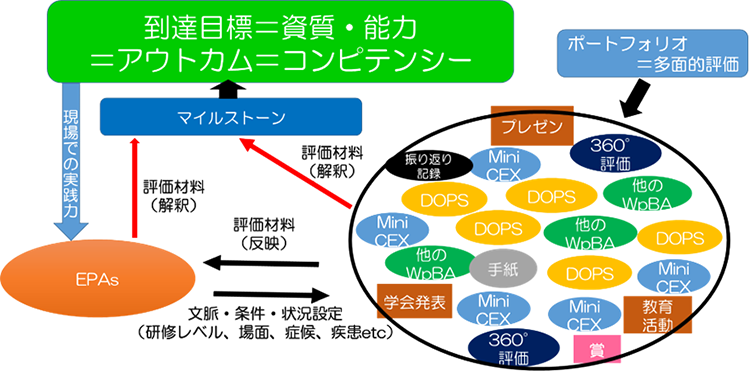 到達目標＝資質・能力
＝アウトカム＝コンピテンシー

ポートフォリオ
＝多面的評価

現場での実践力

マイルストーン

評価材料
（解釈）

評価材料
（解釈）

評価材料
（反映）

EPAs

文脈・条件・状況設定
（研修レベル、場面、症候、疾患etc）

プレゼン

360°
評価

振り返り
記録

Mini
CEX

DOPS

DOPS

他の
WpBA

Mini
CEX

DOPS

他の
WpBA

DOPS

他の
WpBA

手紙

DOPS

Mini
CEX

学会発表

Mini
CEX

Mini
CEX

教育
活動

360°
評価

賞